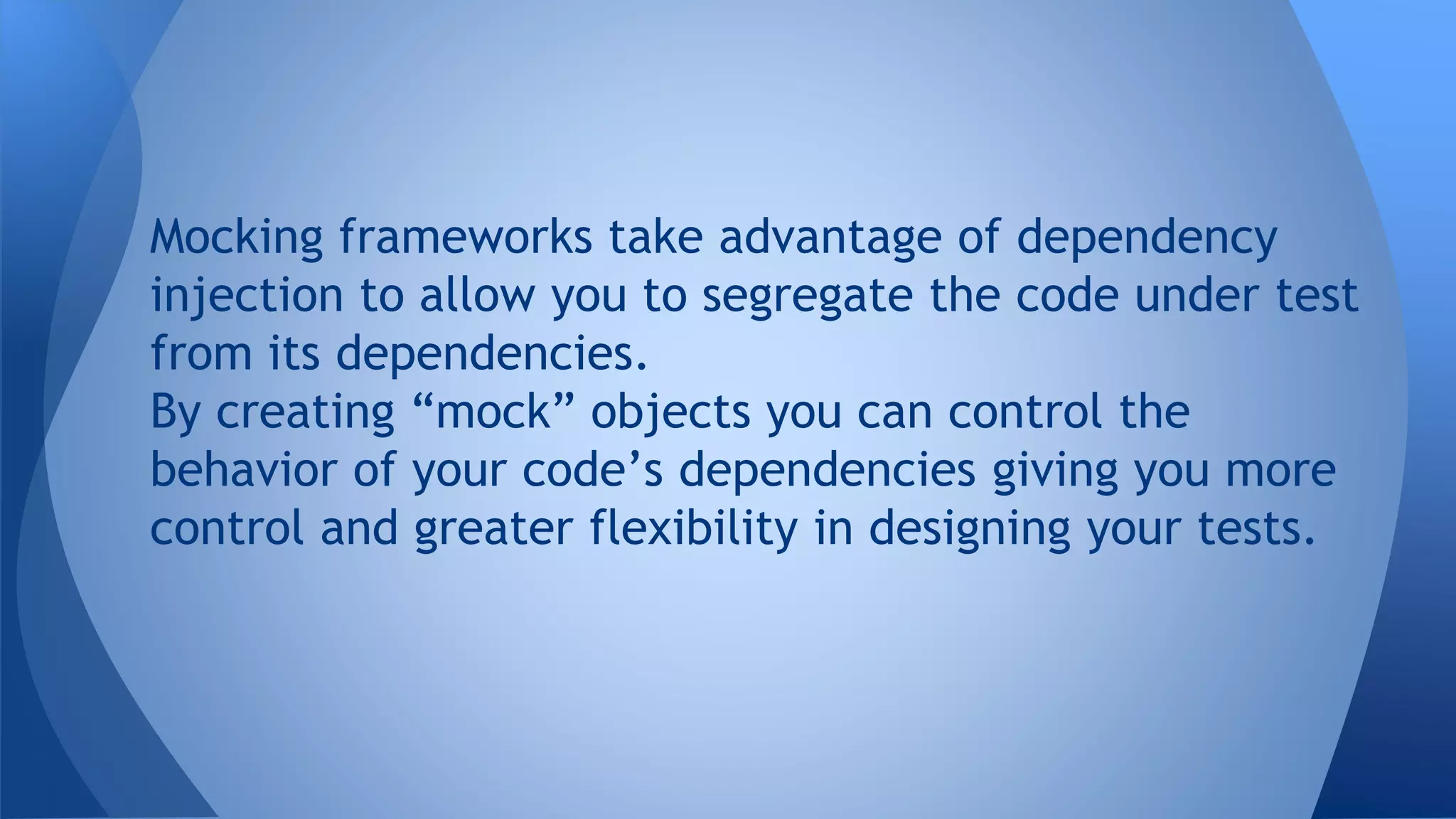 Mocking frameworks take advantage of dependency injection to allow you to segregate the code under test from its dependencies.
By creating “mock” objects you can control the behavior of your code’s dependencies giving you more control and greater flexibility in designing your tests.